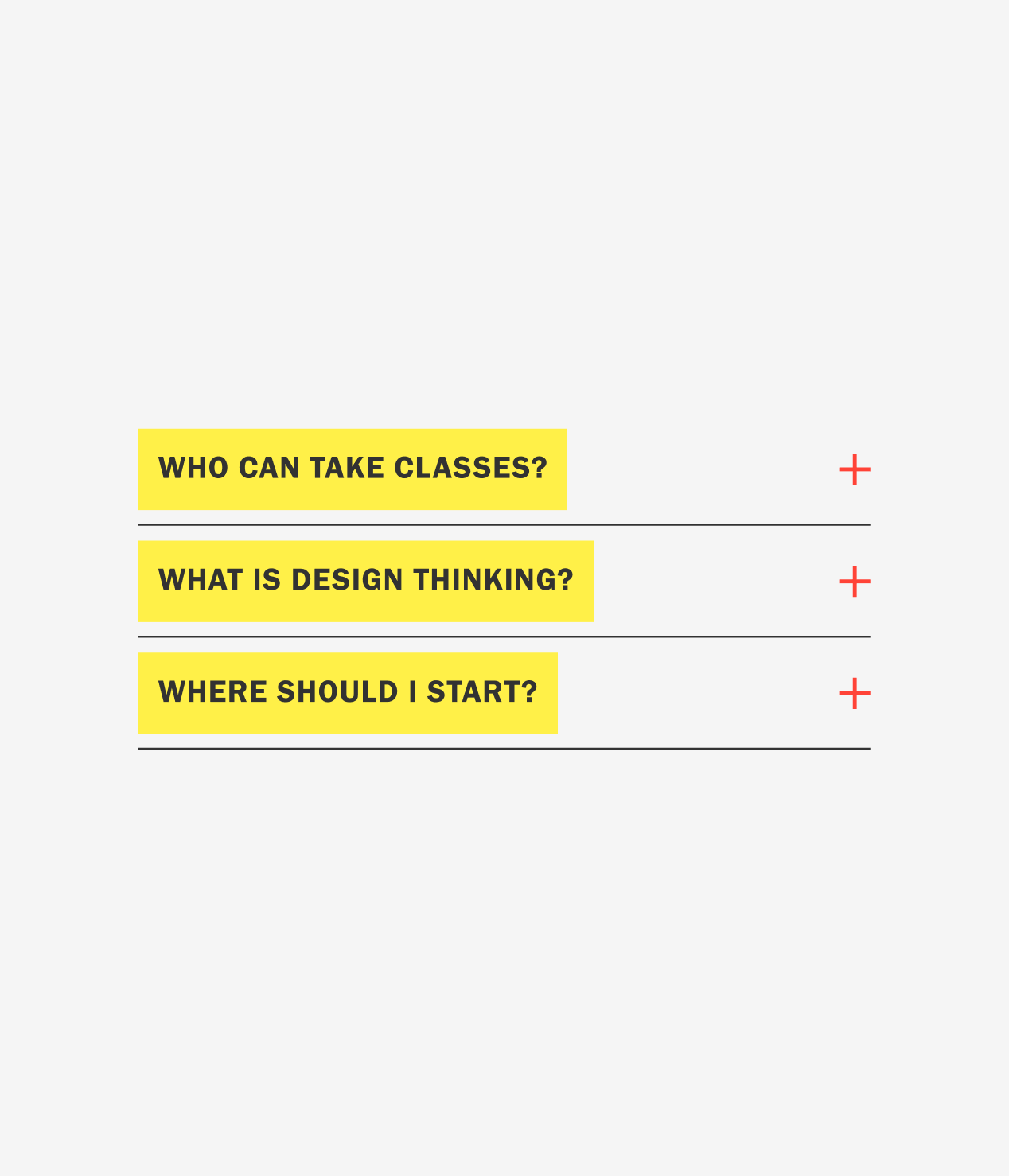 WHO CAN TAKE CLASSES? +

WHAT IS DESIGN THINKING? +

WHERE SHOULD I START? +